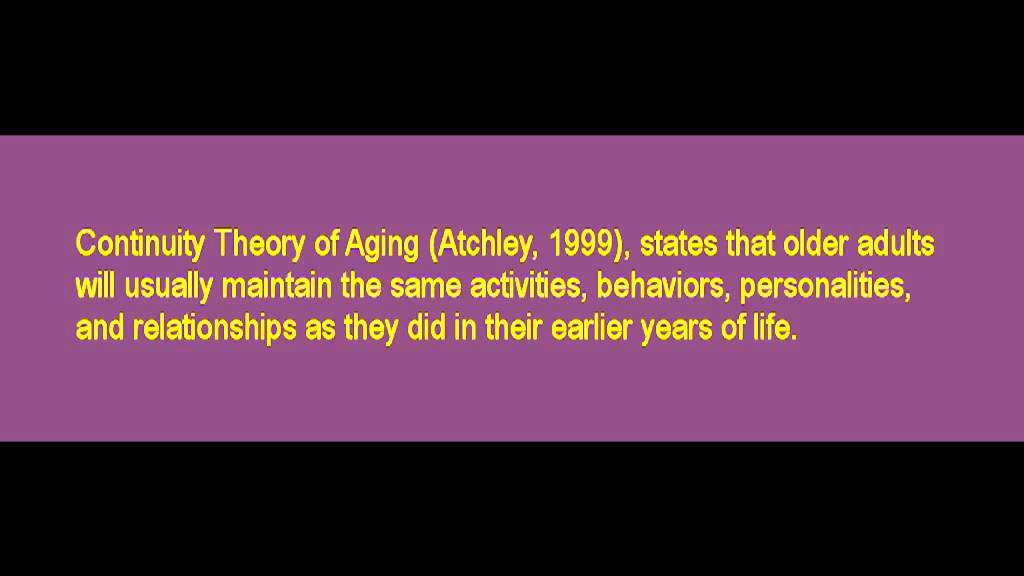 Continuity Theory of Aging (Atchley, 1999), states that older adults will usually maintain the same activities, behaviors, personalities, and relationships as they did in their earlier years of life.